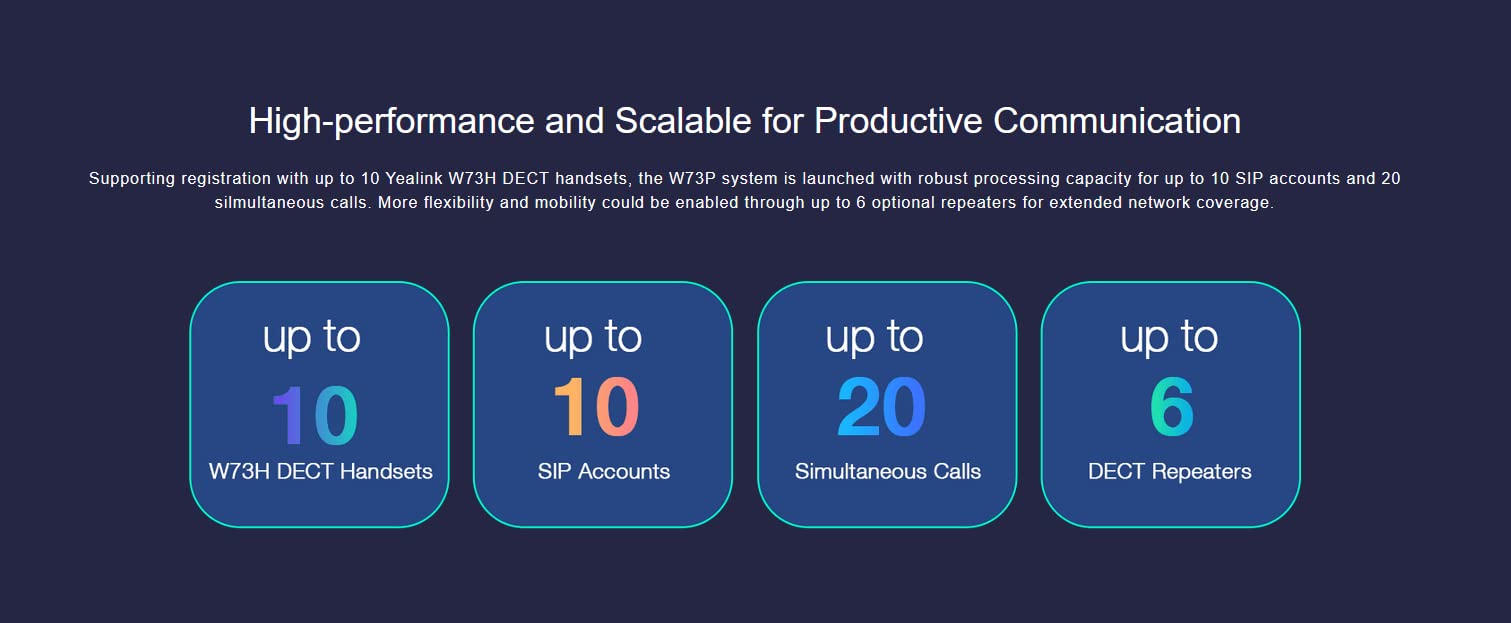 High-performance and Scalable for Productive Communication

Supporting registration with up to 10 Yealink W73H DECT handsets, the W73P system is launched with robust processing capacity for up to 10 SIP accounts and 20 silmultaneous calls. More flexibility and mobility could be enabled through up to 6 optional repeaters for extended network coverage.

up to
10
W73H DECT Handsets

up to
10
SIP Accounts

up to
20
Simultaneous Calls

up to
6
DECT Repeaters